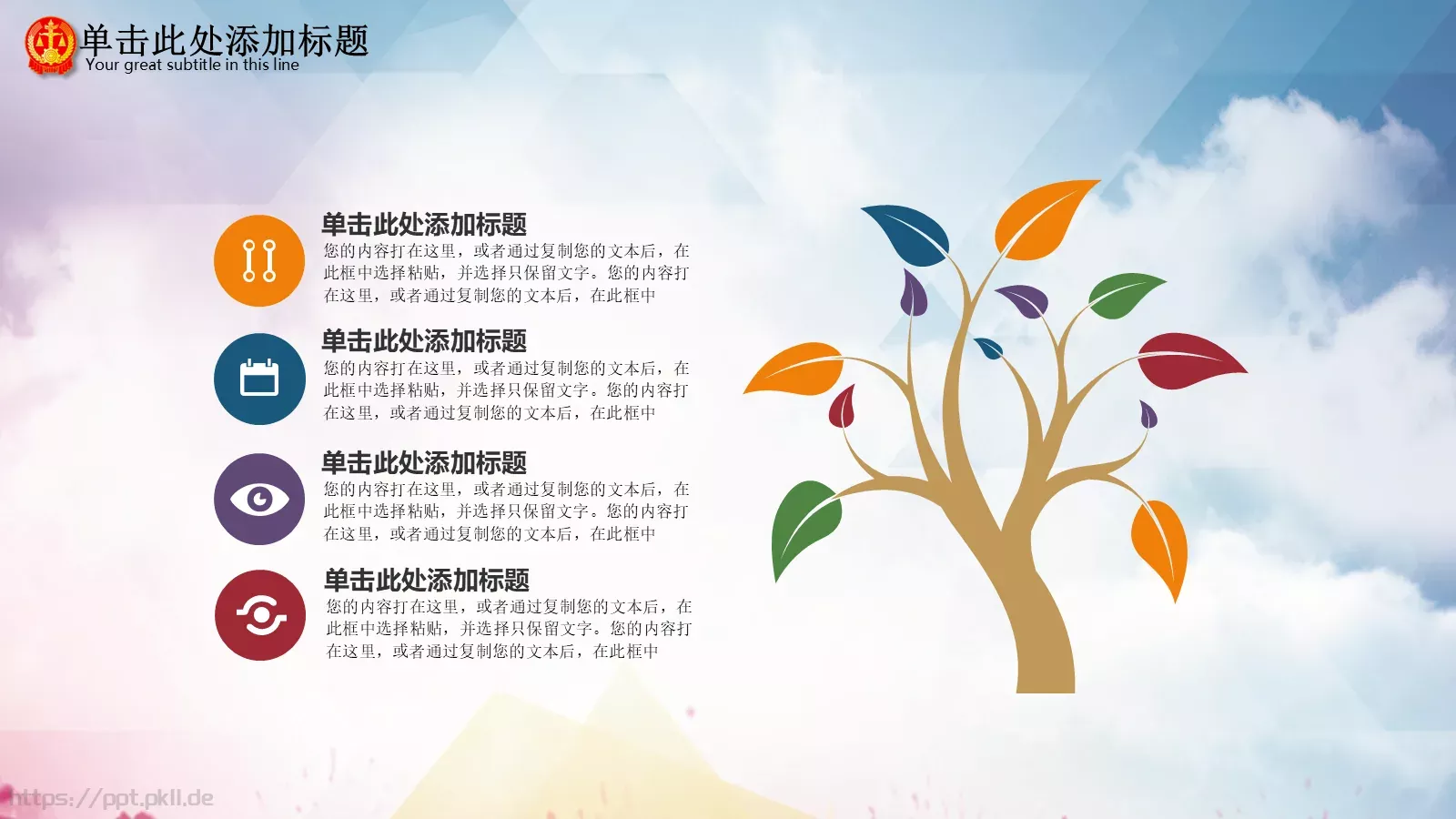 单击此处添加标题
Your great subtitle in this line

单击此处添加标题
您的内容打在这里，或者通过复制您的文本后，在此框中选择粘贴，并选择只保留文字。您的内容打在这里，或者通过复制您的文本后，在此框中

单击此处添加标题
您的内容打在这里，或者通过复制您的文本后，在此框中选择粘贴，并选择只保留文字。您的内容打在这里，或者通过复制您的文本后，在此框中

单击此处添加标题
您的内容打在这里，或者通过复制您的文本后，在此框中选择粘贴，并选择只保留文字。您的内容打在这里，或者通过复制您的文本后，在此框中

单击此处添加标题
您的内容打在这里，或者通过复制您的文本后，在此框中选择粘贴，并选择只保留文字。您的内容打在这里，或者通过复制您的文本后，在此框中

https://ppt.pkll.de